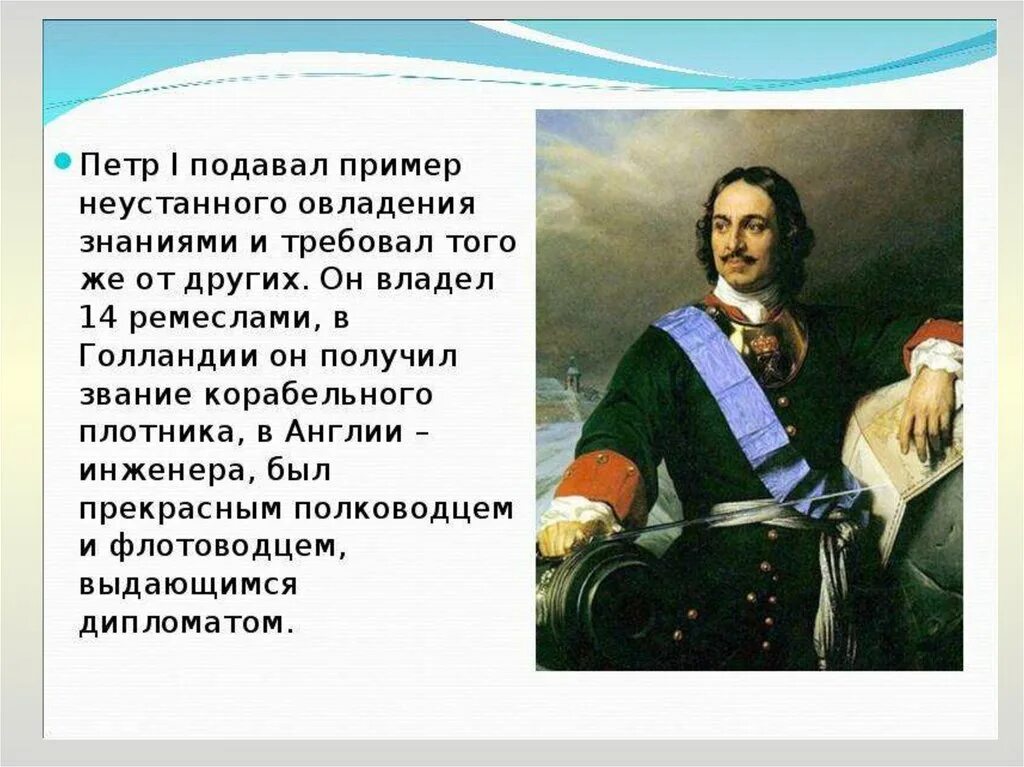 Петр I подавал пример неустанного овладения знаниями и требовал того же от других. Он владел 14 ремеслами, в Голландии он получил звание корабельного плотника, в Англии – инженера, был прекрасным полководцем и флотоводцем, выдающимся дипломатом.